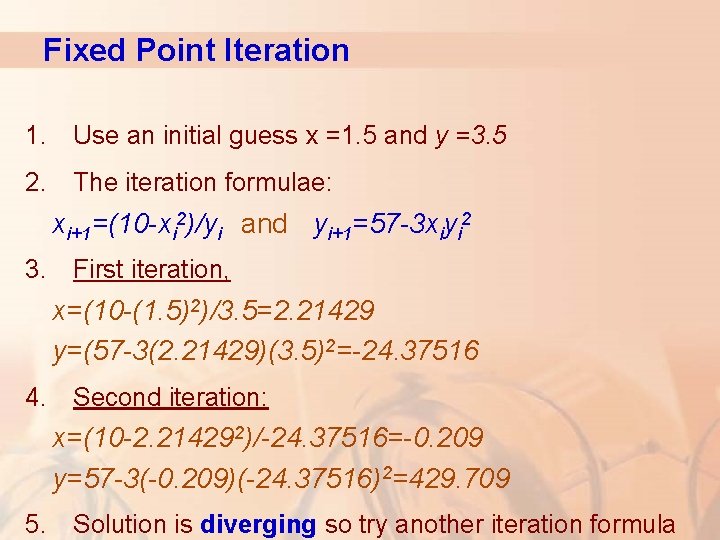 Fixed Point Iteration

1. Use an initial guess x =1.5 and y =3.5

2. The iteration formulae:

$x_{i+1}=(10-x_i^2)/y_i$ and $y_{i+1}=57-3x_iy_i^2$

3. First iteration,

$x=(10-(1.5)^2)/3.5=2.21429$

$y=(57-3(2.21429)(3.5)^2=-24.37516$

4. Second iteration:

$x=(10-2.21429^2)/-24.37516=-0.209$

$y=57-3(-0.209)(-24.37516)^2=429.709$

5. Solution is diverging so try another iteration formula